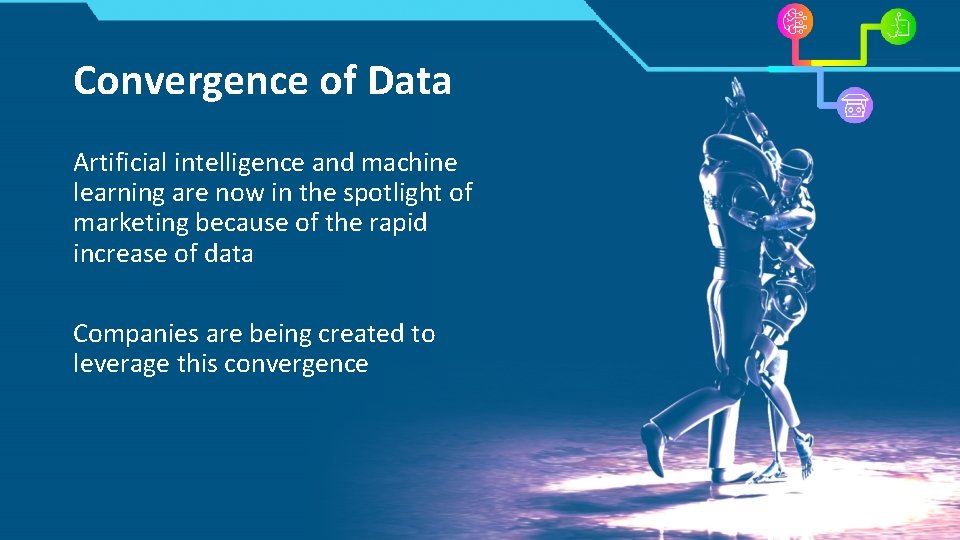 Convergence of Data

Artificial intelligence and machine learning are now in the spotlight of marketing because of the rapid increase of data

Companies are being created to leverage this convergence